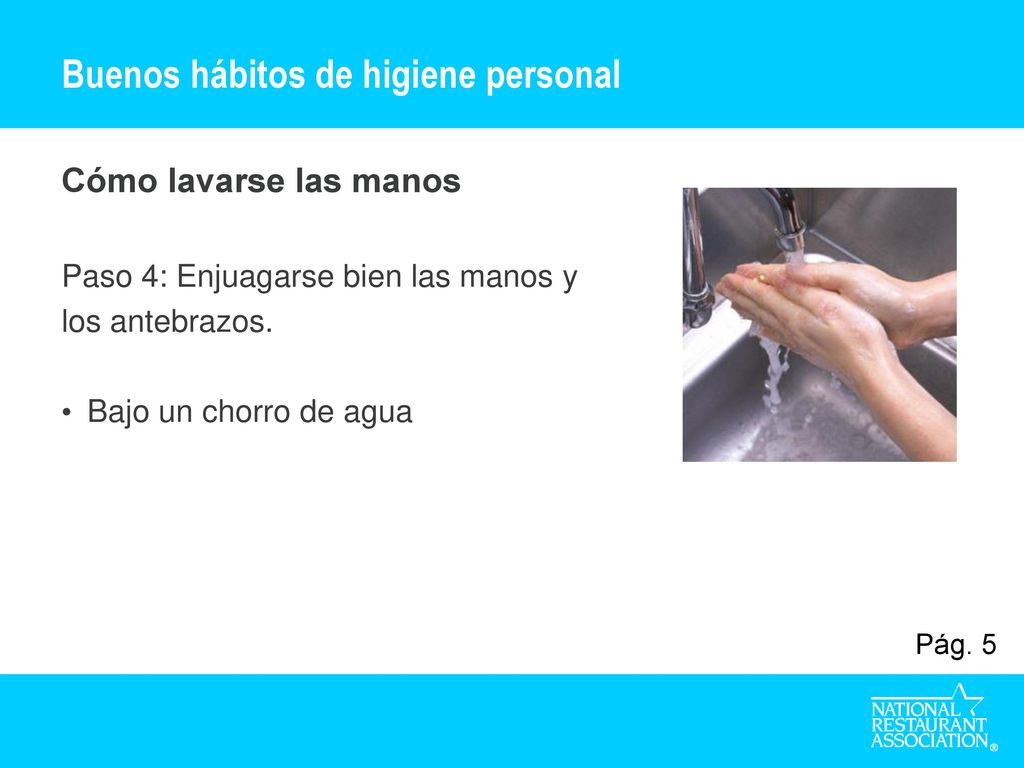 Buenos hábitos de higiene personal

Cómo lavarse las manos

Paso 4: Enjuagarse bien las manos y los antebrazos.

• Bajo un chorro de agua

Pág. 5

NATIONAL RESTAURANT ASSOCIATION®